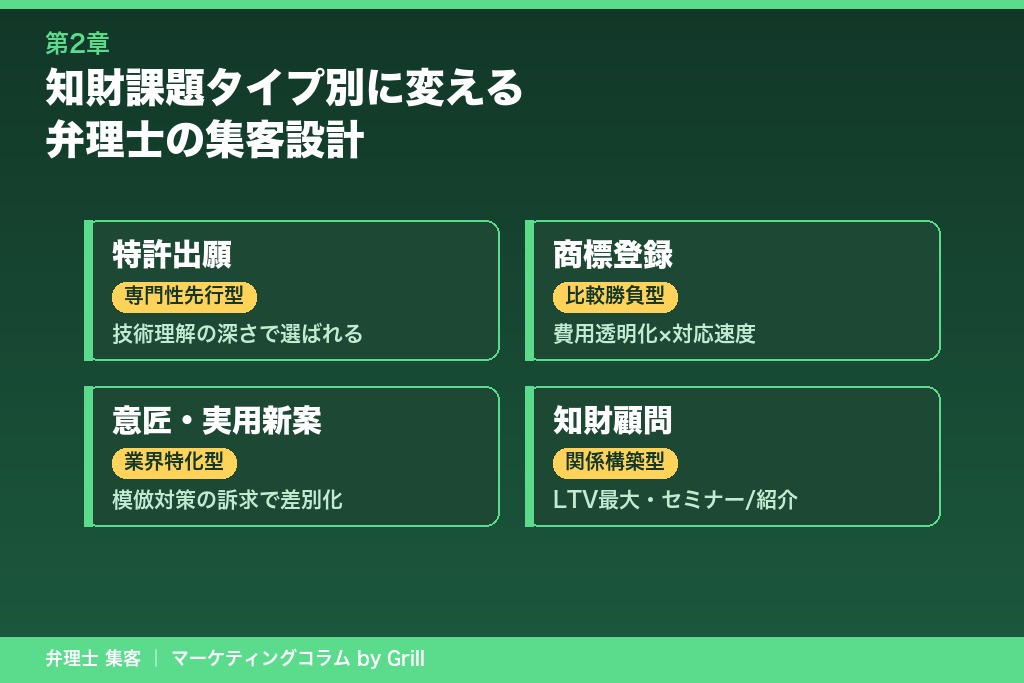 第2章

知財課題タイプ別に変える
弁理士の集客設計

特許出願
専門性先行型
技術理解の深さで選ばれる

商標登録
比較勝負型
費用透明化×対応速度

意匠・実用新案
業界特化型
模倣対策の訴求で差別化

知財顧問
関係構築型
LTV最大・セミナー/紹介

弁理士 集客 | マーケティングコラム by Grill